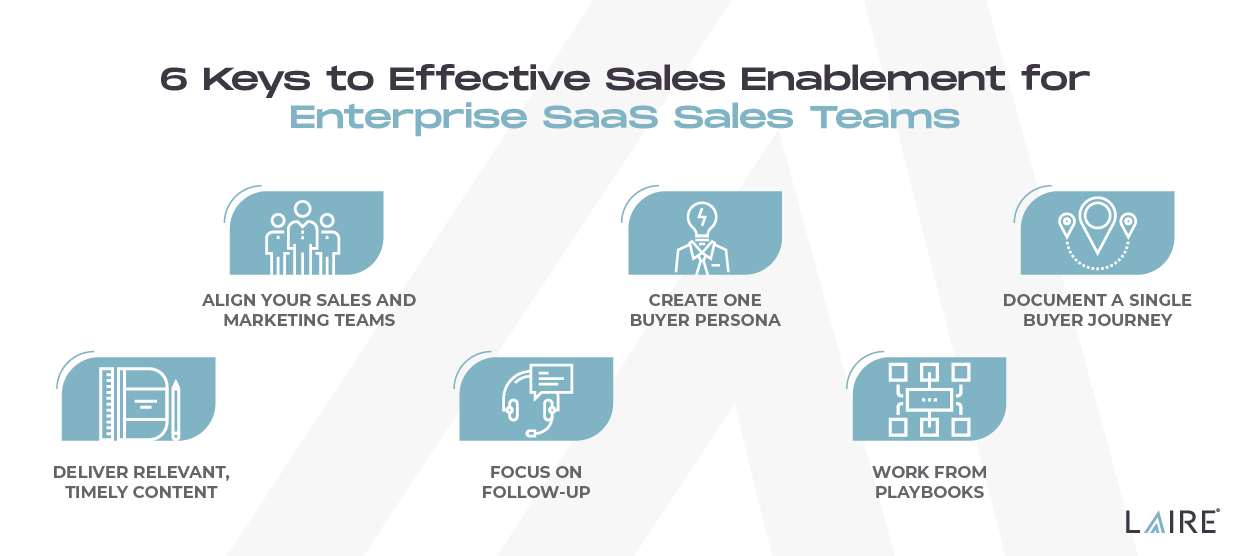 6 Keys to Effective Sales Enablement for Enterprise SaaS Sales Teams

ALIGN YOUR SALES AND MARKETING TEAMS

CREATE ONE BUYER PERSONA

DOCUMENT A SINGLE BUYER JOURNEY

DELIVER RELEVANT, TIMELY CONTENT

FOCUS ON FOLLOW-UP

WORK FROM PLAYBOOKS

LAIRE